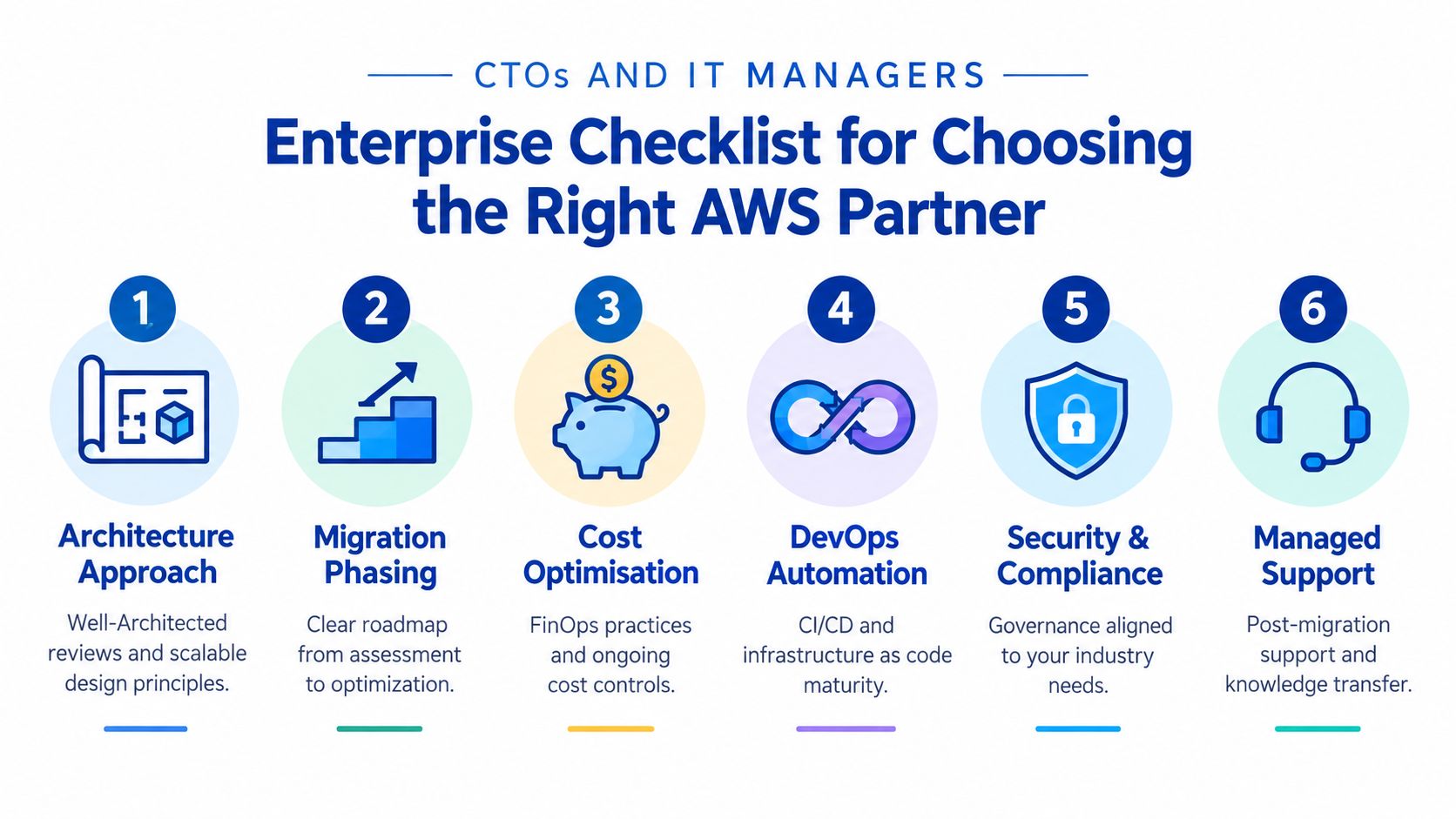 CTOs AND IT MANAGERS

Enterprise Checklist for Choosing the Right AWS Partner

1

Architecture Approach

Well-Architected reviews and scalable design principles.

2

Migration Phasing

Clear roadmap from assessment to optimization.

3

$

Cost Optimisation

FinOps practices and ongoing cost controls.

4

DevOps Automation

CI/CD and infrastructure as code maturity.

5

Security & Compliance

Governance aligned to your industry needs.

6

Managed Support

Post-migration support and knowledge transfer.